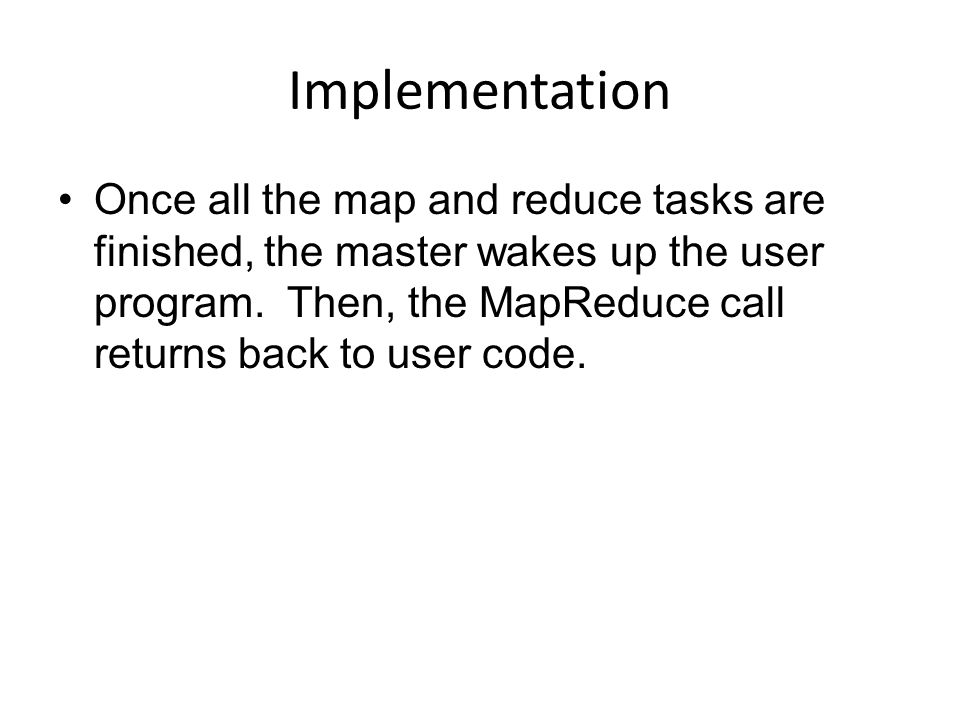 Implementation

• Once all the map and reduce tasks are finished, the master wakes up the user program. Then, the MapReduce call returns back to user code.